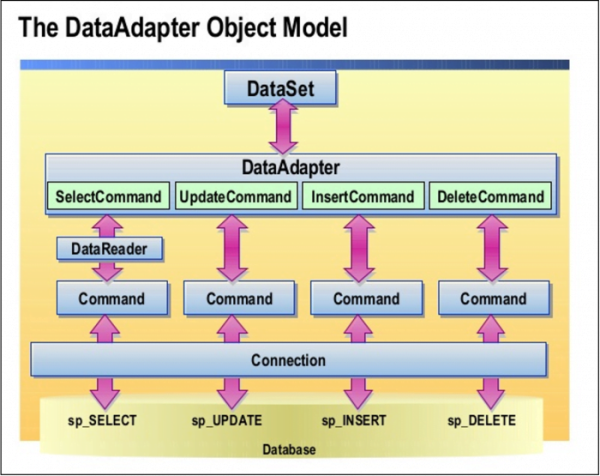 The DataAdapter Object Model

DataSet

DataAdapter

SelectCommand

UpdateCommand

InsertCommand

DeleteCommand

DataReader

Command

Command

Command

Command

Connection

sp_SELECT

sp_UPDATE

sp_INSERT

sp_DELETE

Database